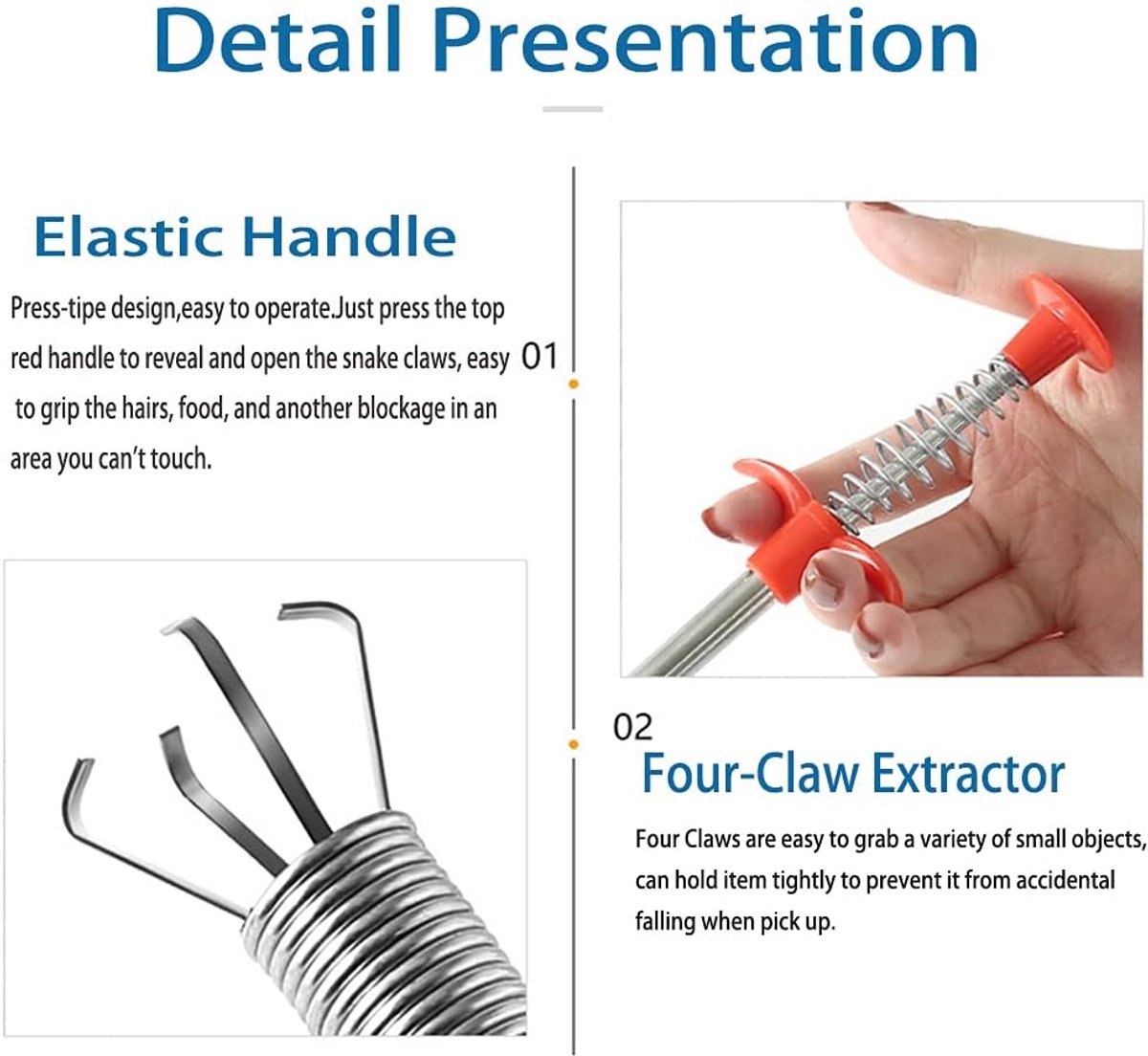 Detail Presentation

Elastic Handle

Press-tipe design,easy to operate.Just press the top red handle to reveal and open the snake claws, easy to grip the hairs, food, and another blockage in an area you can't touch.

01

02

Four-Claw Extractor

Four Claws are easy to grab a variety of small objects, can hold item tightly to prevent it from accidental falling when pick up.